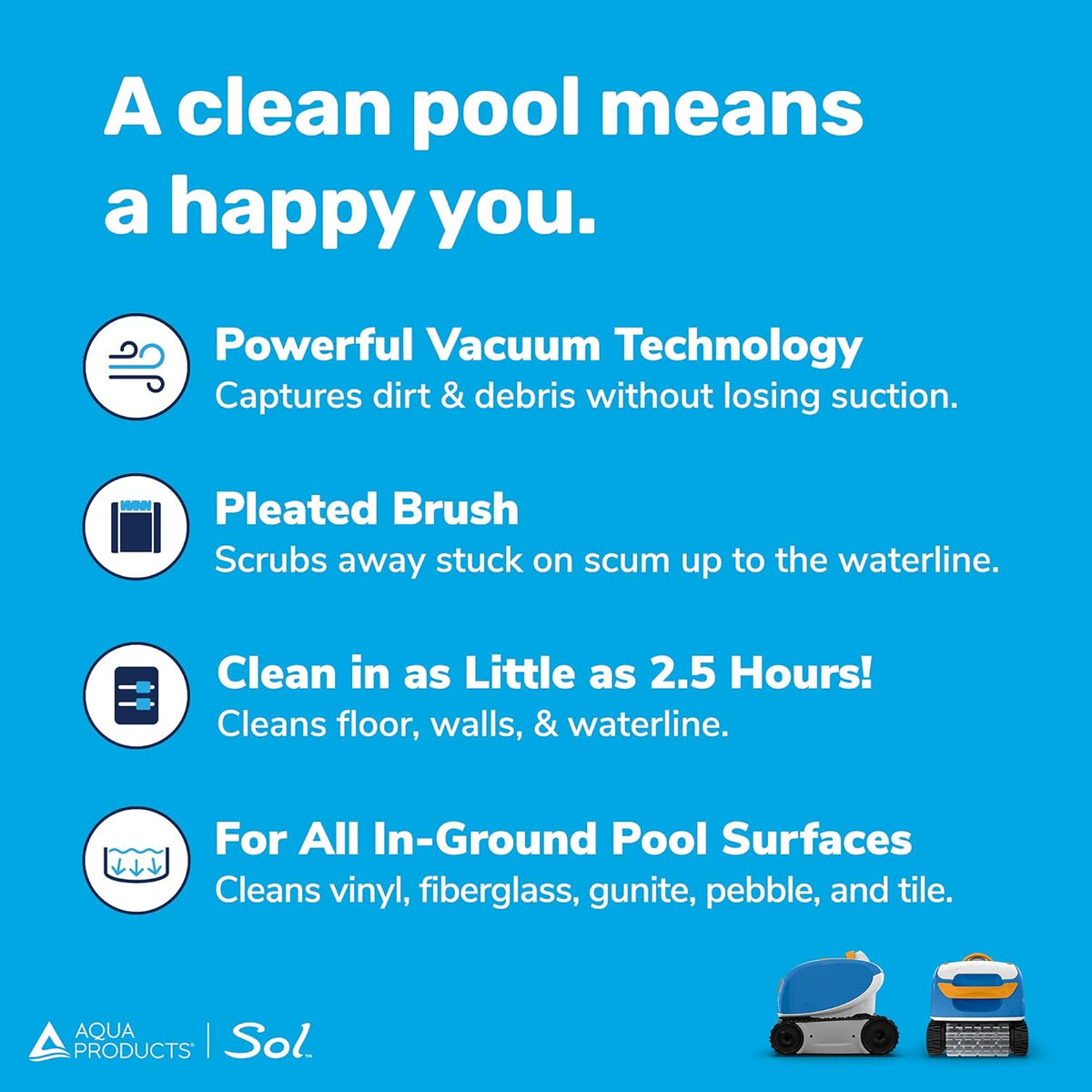 A clean pool means a happy you.

Powerful Vacuum Technology
Captures dirt & debris without losing suction.

Pleated Brush
Scrubs away stuck on scum up to the waterline.

Clean in as Little as 2.5 Hours!
Cleans floor, walls, & waterline.

For All In-Ground Pool Surfaces
Cleans vinyl, fiberglass, gunite, pebble, and tile.

AQUA PRODUCTS® | Sol™